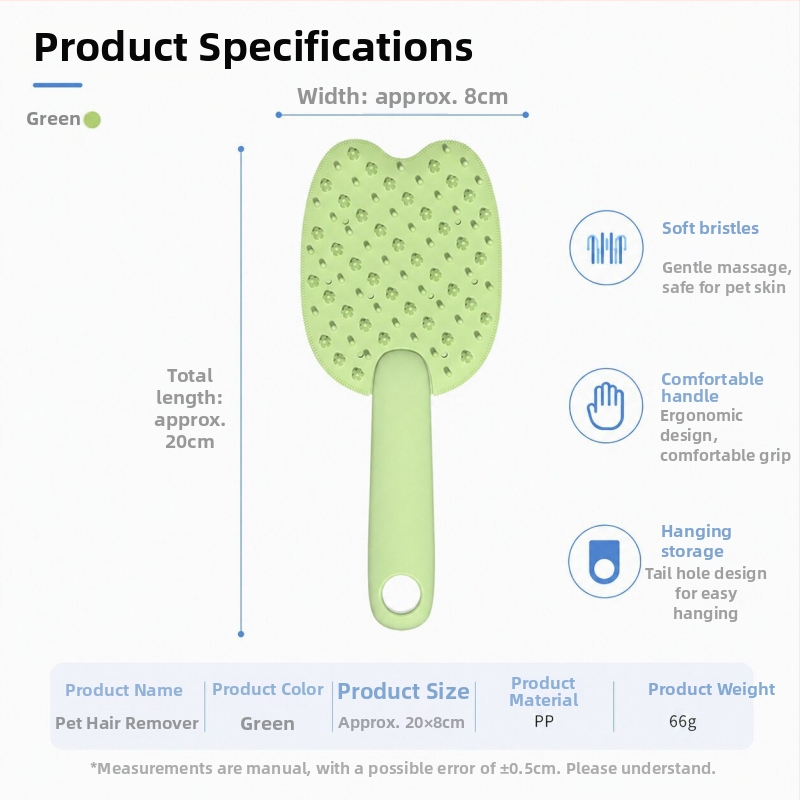 Product Specifications

Green

Width: approx. 8cm

Total length: approx. 20cm

Soft bristles

Gentle massage, safe for pet skin

Comfortable handle

Ergonomic design, comfortable grip

Hanging storage

Tail hole design for easy hanging

| Product Name | Product Color | Product Size | Product Material | Product Weight |
|---|---|---|---|---|
| Pet Hair Remover | Green | Approx. 20×8cm | PP | 66g |

*Measurements are manual, with a possible error of ±0.5cm. Please understand.